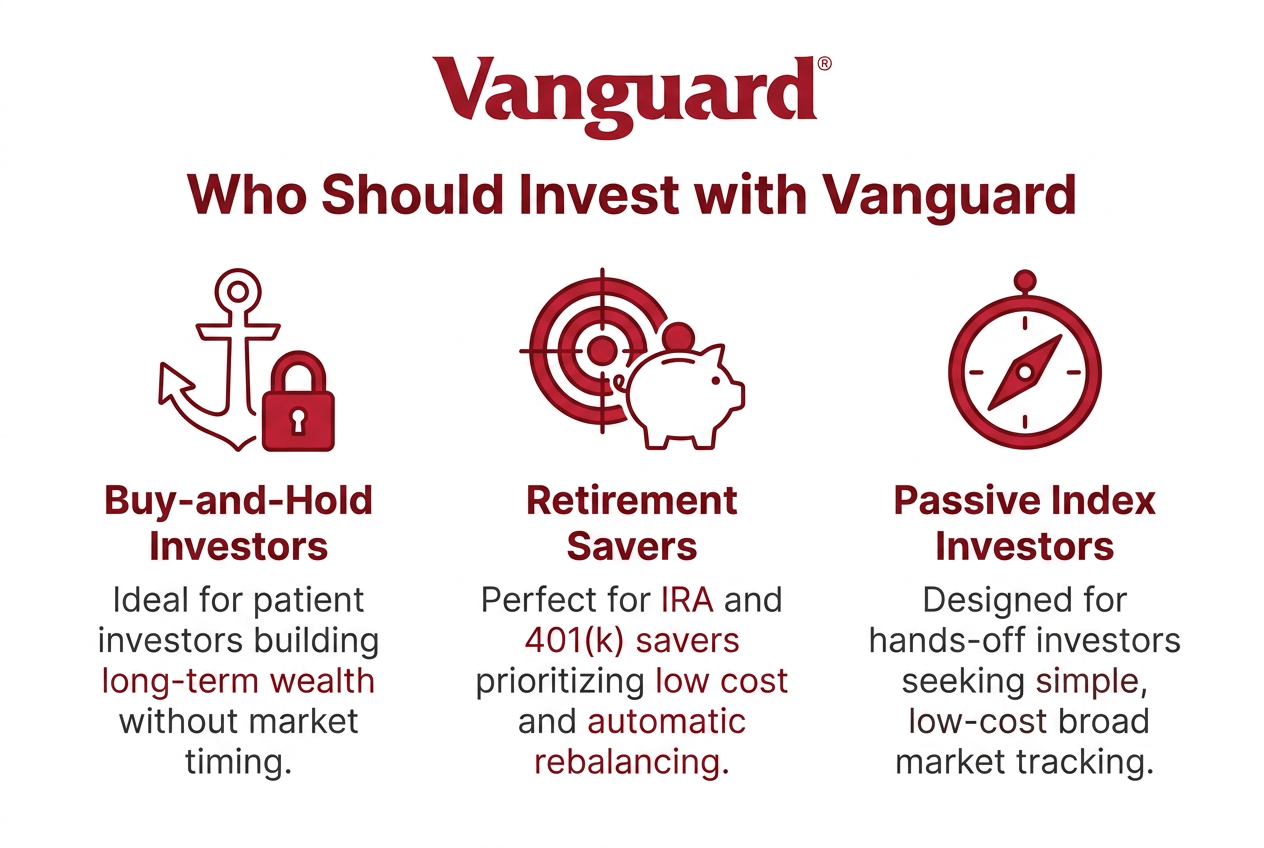 Vanguard®

Who Should Invest with Vanguard

Buy-and-Hold Investors

Ideal for patient investors building long-term wealth without market timing.

Retirement Savers

Perfect for IRA and 401(k) savers prioritizing low cost and automatic rebalancing.

Passive Index Investors

Designed for hands-off investors seeking simple, low-cost broad market tracking.